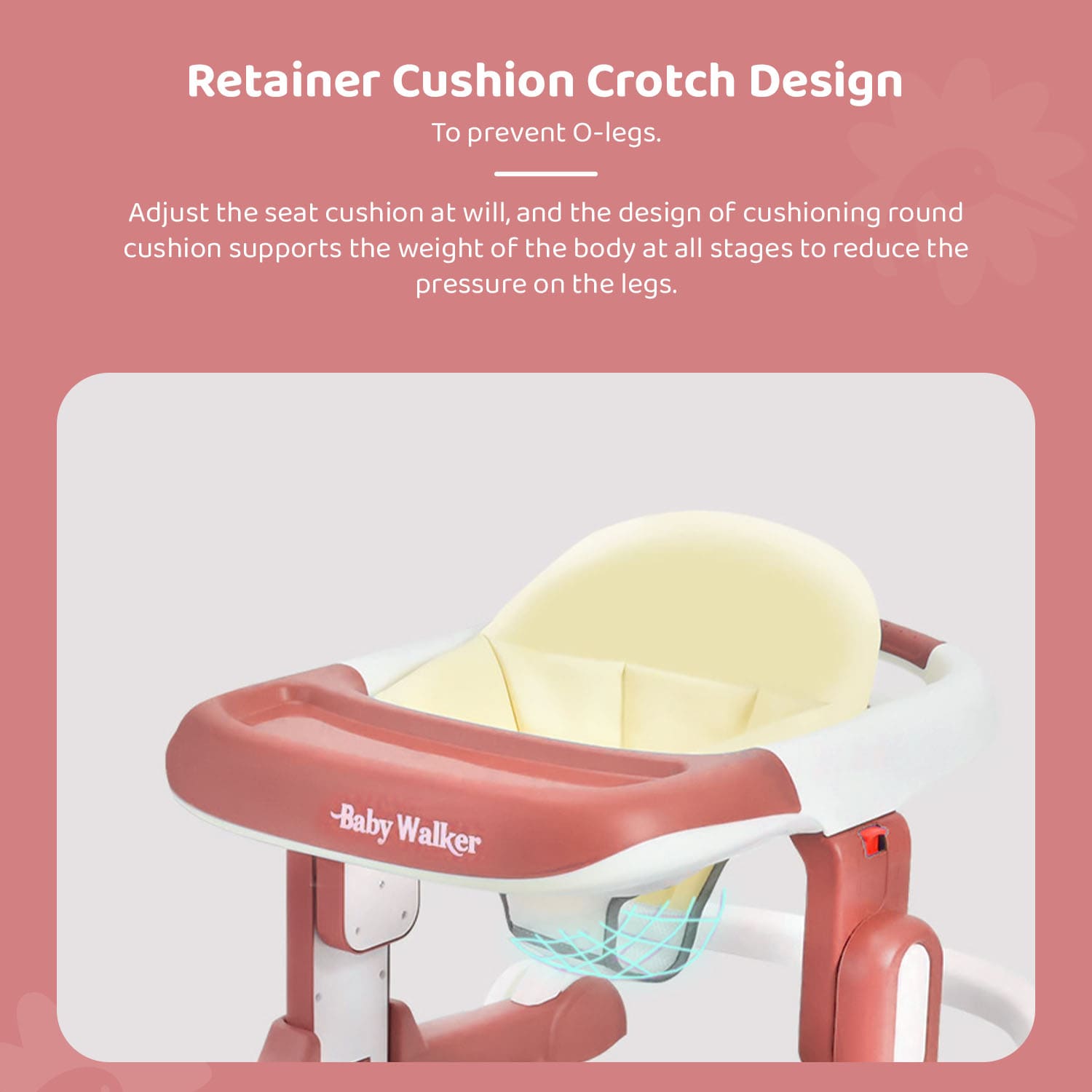 Retainer Cushion Crotch Design

To prevent O-legs.

Adjust the seat cushion at will, and the design of cushioning round cushion supports the weight of the body at all stages to reduce the pressure on the legs.

Baby Walker